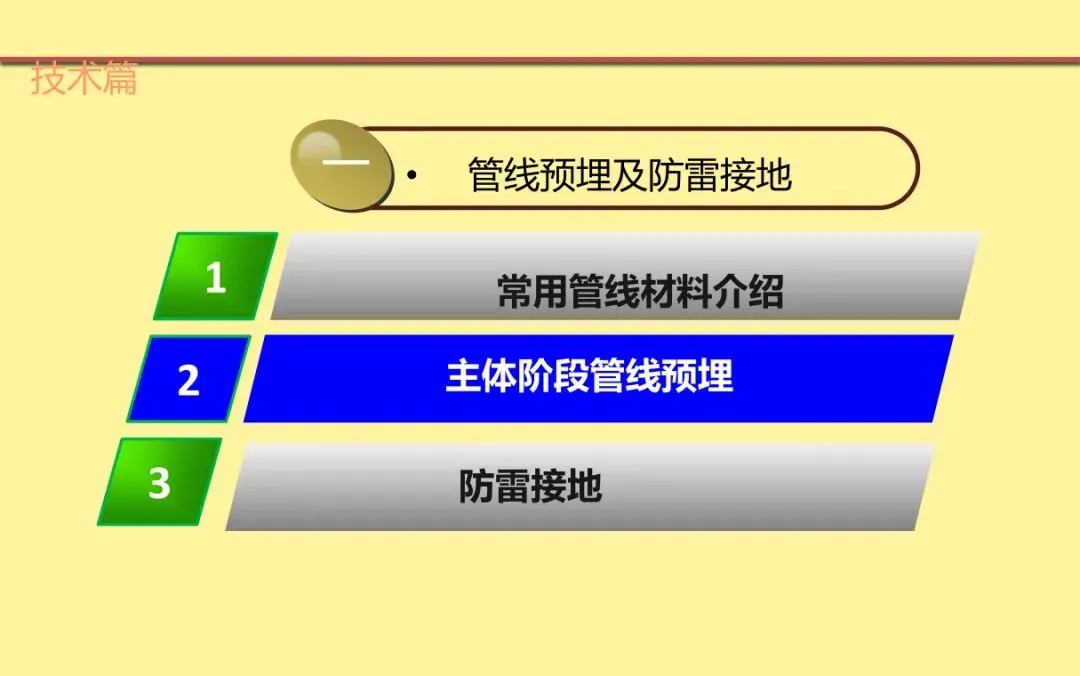 技术篇

一 • 管线预埋及防雷接地

1 常用管线材料介绍

2 主体阶段管线预埋

3 防雷接地